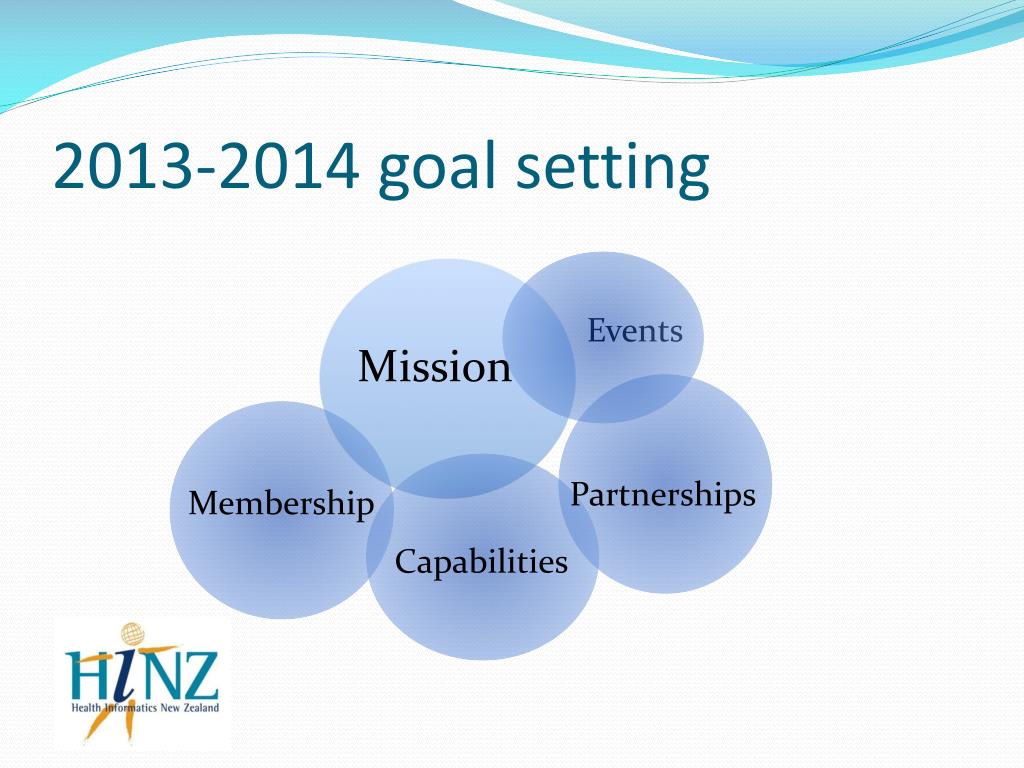 2013-2014 goal setting

Mission

Events

Partnerships

Membership

Capabilities

HINZ
Health Informatics New Zealand